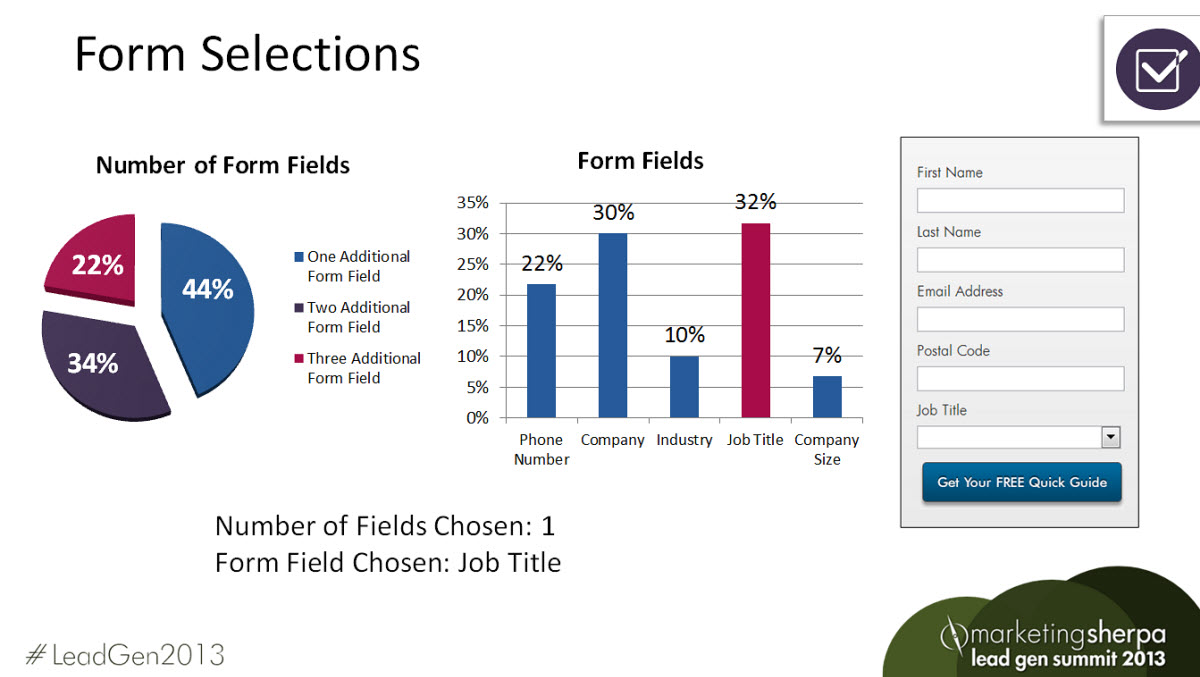 Form Selections

Number of Form Fields

22%
44%
34%

One Additional Form Field
Two Additional Form Field
Three Additional Form Field

Form Fields

35%
30%
25%
20%
15%
10%
5%
0%

22%
30%
10%
32%
7%

Phone Number
Company
Industry
Job Title
Company Size

First Name
Last Name
Email Address
Postal Code
Job Title
Get Your FREE Quick Guide

Number of Fields Chosen: 1
Form Field Chosen: Job Title

#LeadGen2013

marketingsherpa
lead gen summit 2013